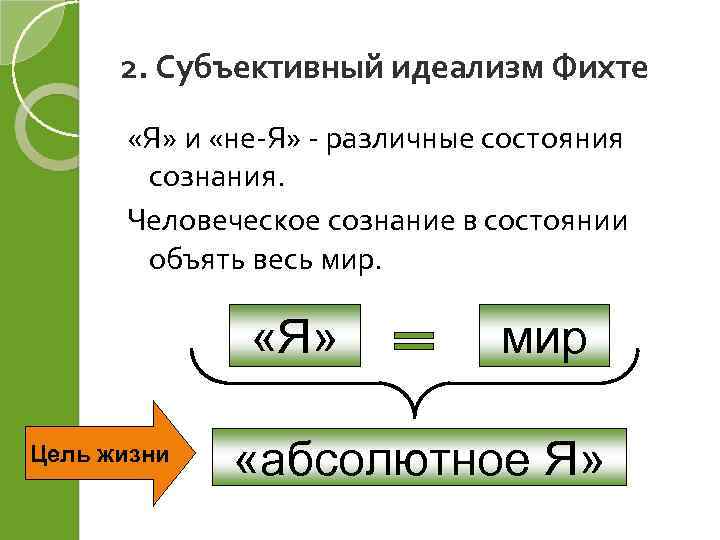 2. Субъективный идеализм Фихте

«Я» и «не-Я» - различные состояния сознания.

Человеческое сознание в состоянии объять весь мир.

«Я» = мир

Цель жизни

«абсолютное Я»